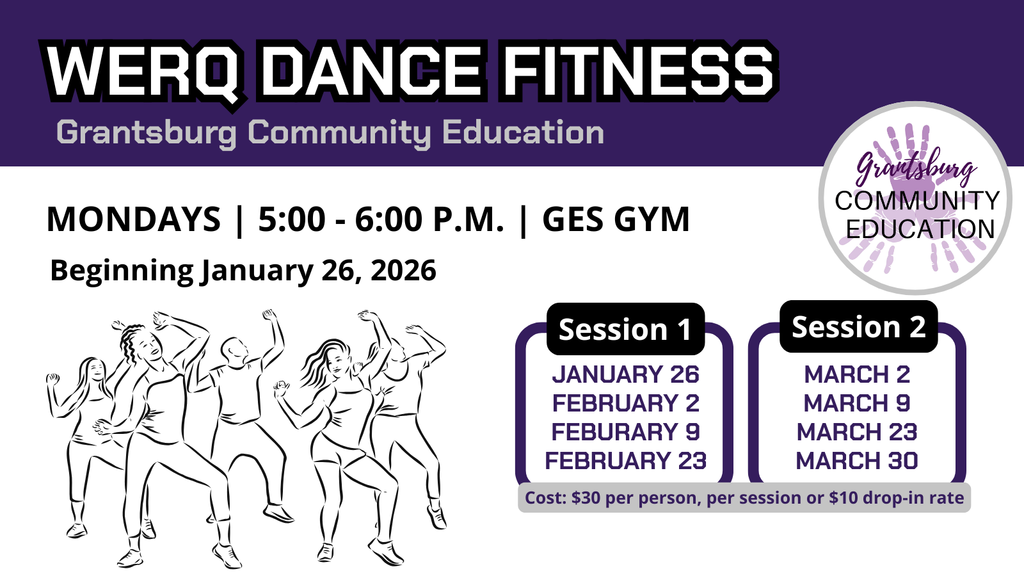 WERQ DANCE FITNESS
Grantsburg Community Education

Grantsburg
COMMUNITY
EDUCATION

MONDAYS | 5:00 - 6:00 P.M. | GES GYM
Beginning January 26, 2026

Session 1
JANUARY 26
FEBRUARY 2
FEBURARY 9
FEBRUARY 23

Session 2
MARCH 2
MARCH 9
MARCH 23
MARCH 30

Cost: $30 per person, per session or $10 drop-in rate